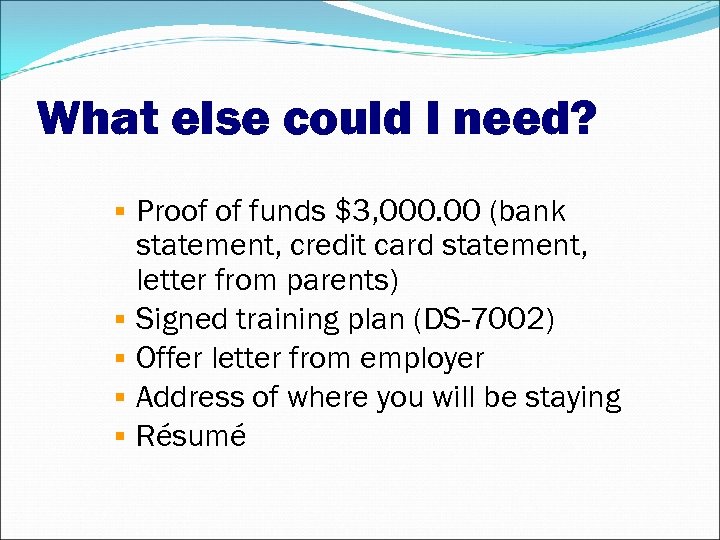 What else could I need?

- Proof of funds \$3,000.00 (bank statement, credit card statement, letter from parents)
- Signed training plan (DS-7002)
- Offer letter from employer
- Address of where you will be staying
- Résumé